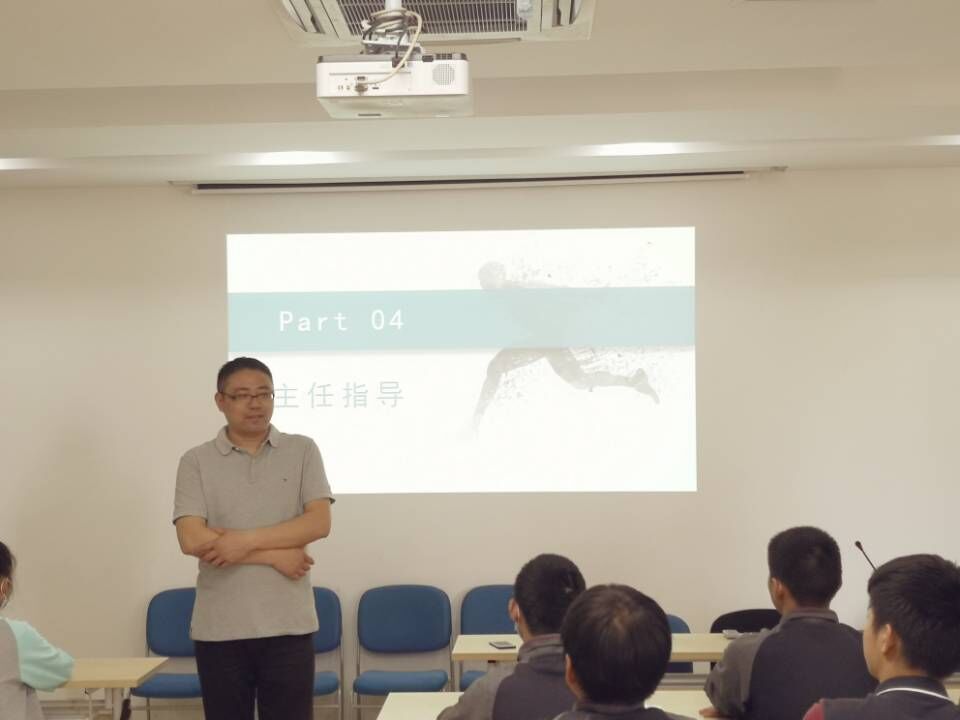 Part 04

主任指导